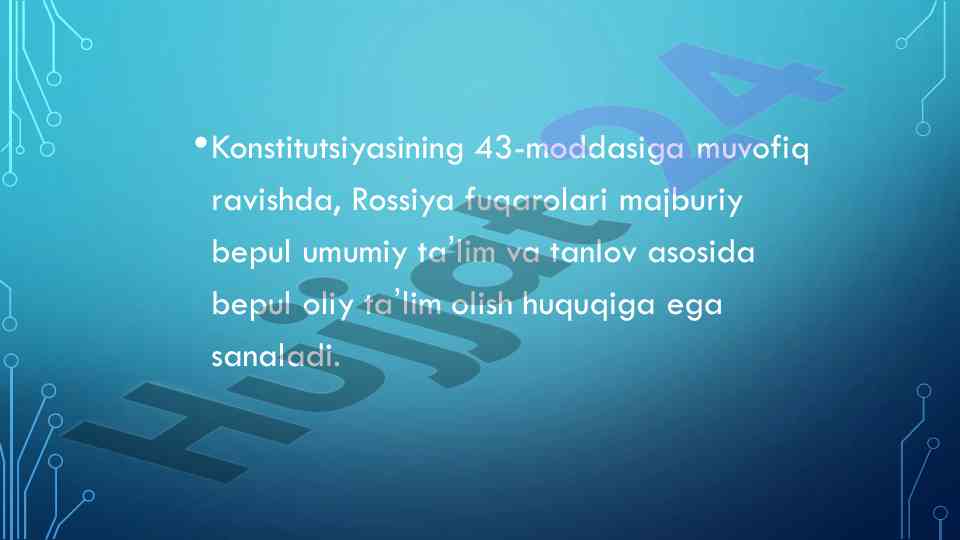 • Konstitutsiyasining 43-moddasiga muvofiq ravishda, Rossiya fuqarolari majburiy bepul umumiy ta'lim va tanlov asosida bepul oliy ta'lim olish huquqiga ega sanaladi.

Hujjat24